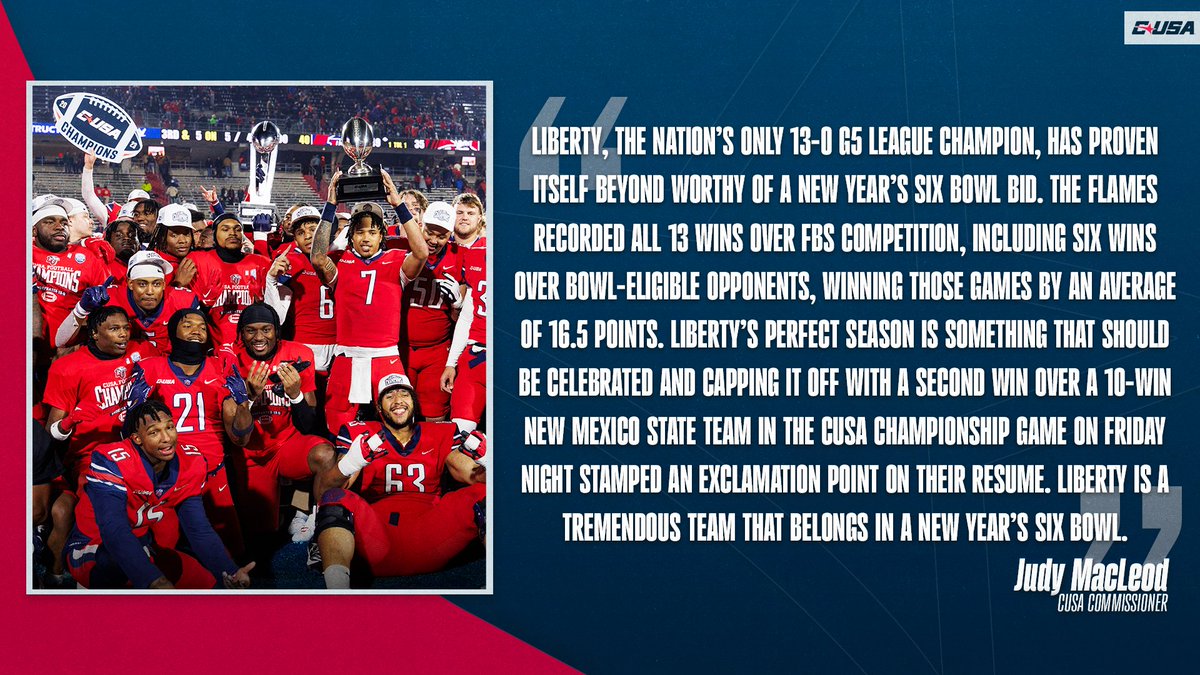 CUSA

CUSA CHAMPIONS

LIBERTY, THE NATION'S ONLY 13-0 G5 LEAGUE CHAMPION, HAS PROVEN ITSELF BEYOND WORTHY OF A NEW YEAR'S SIX BOWL BID. THE FLAMES RECORDED ALL 13 WINS OVER FBS COMPETITION, INCLUDING SIX WINS OVER BOWL-ELIGIBLE OPPONENTS, WINNING THOSE GAMES BY AN AVERAGE OF 16.5 POINTS. LIBERTY'S PERFECT SEASON IS SOMETHING THAT SHOULD BE CELEBRATED AND CAPPING IT OFF WITH A SECOND WIN OVER A 10-WIN NEW MEXICO STATE TEAM IN THE CUSA CHAMPIONSHIP GAME ON FRIDAY NIGHT STAMPED AN EXCLAMATION POINT ON THEIR RESUME. LIBERTY IS A TREMENDOUS TEAM THAT BELONGS IN A NEW YEAR'S SIX BOWL.

Judy MacLeod
CUSA COMMISSIONER